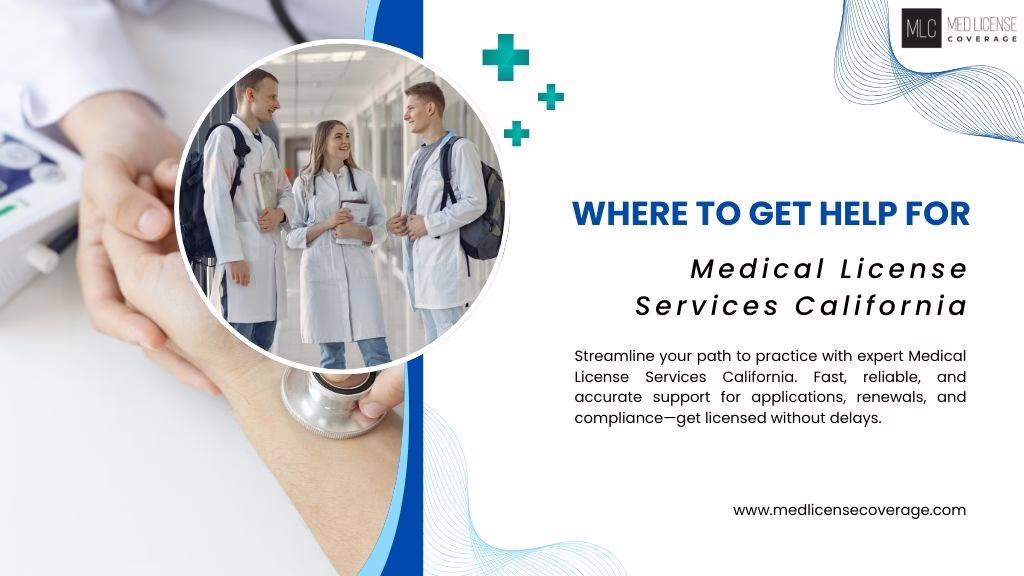 MLC MED LICENSE COVERAGE

WHERE TO GET HELP FOR

Medical License Services California

Streamline your path to practice with expert Medical License Services California. Fast, reliable, and accurate support for applications, renewals, and compliance—get licensed without delays.

www.medlicensecoverage.com